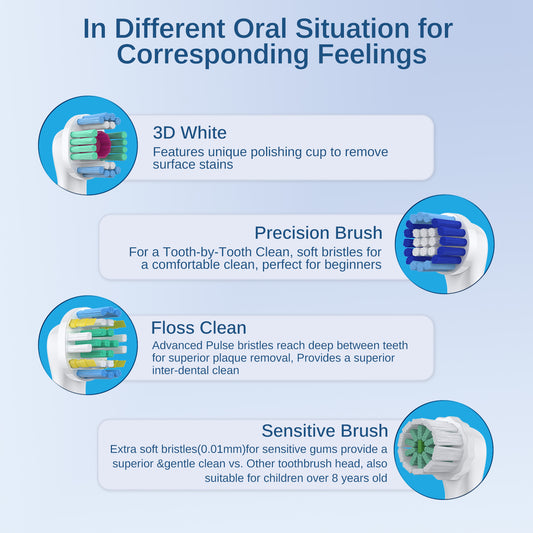 In Different Oral Situation for Corresponding Feelings

3D White
Features unique polishing cup to remove surface stains

Precision Brush
For a Tooth-by-Tooth Clean, soft bristles for a comfortable clean, perfect for beginners

Floss Clean
Advanced Pulse bristles reach deep between teeth for superior plaque removal, Provides a superior inter-dental clean

Sensitive Brush
Extra soft bristles(0.01mm)for sensitive gums provide a superior &gentle clean vs. Other toothbrush head, also suitable for children over 8 years old